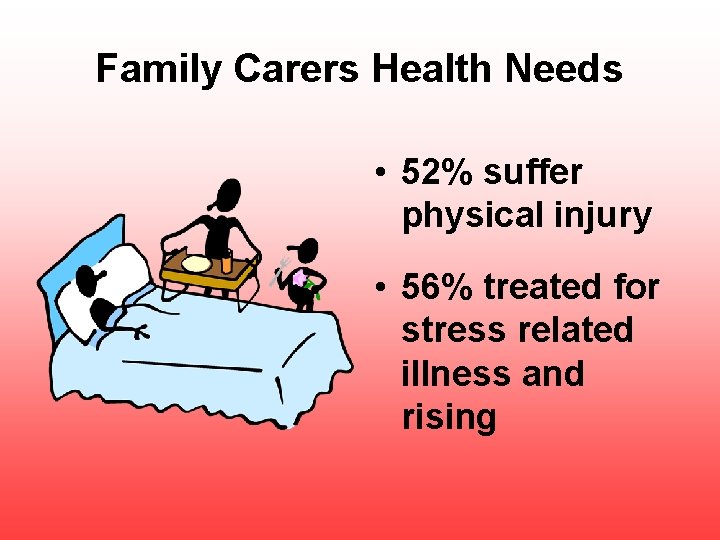 Family Carers Health Needs

• 52% suffer physical injury

• 56% treated for stress related illness and rising